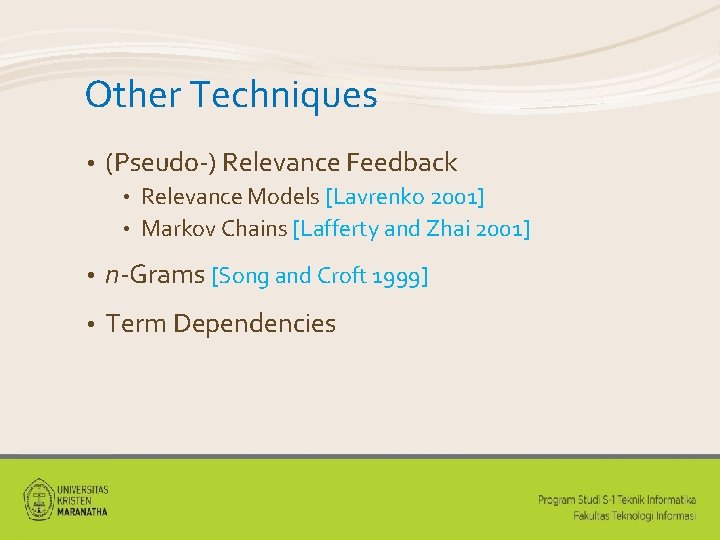 Other Techniques

• (Pseudo-) Relevance Feedback
  • Relevance Models [Lavrenko 2001]
  • Markov Chains [Lafferty and Zhai 2001]

• $n$-Grams [Song and Croft 1999]

• Term Dependencies

UNIVERSITAS KRISTEN MARANATHA

Program Studi S-1 Teknik Informatika
Fakultas Teknologi Informasi